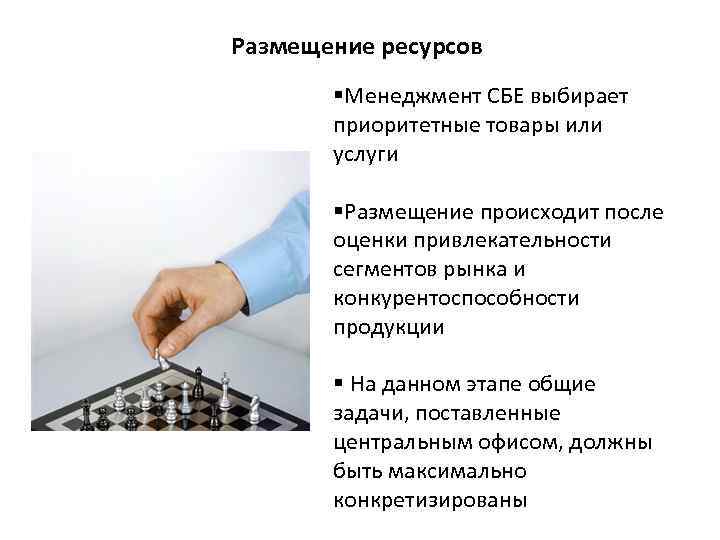 Размещение ресурсов

▪Менеджмент СБЕ выбирает приоритетные товары или услуги

▪Размещение происходит после оценки привлекательности сегментов рынка и конкурентоспособности продукции

▪ На данном этапе общие задачи, поставленные центральным офисом, должны быть максимально конкретизированы